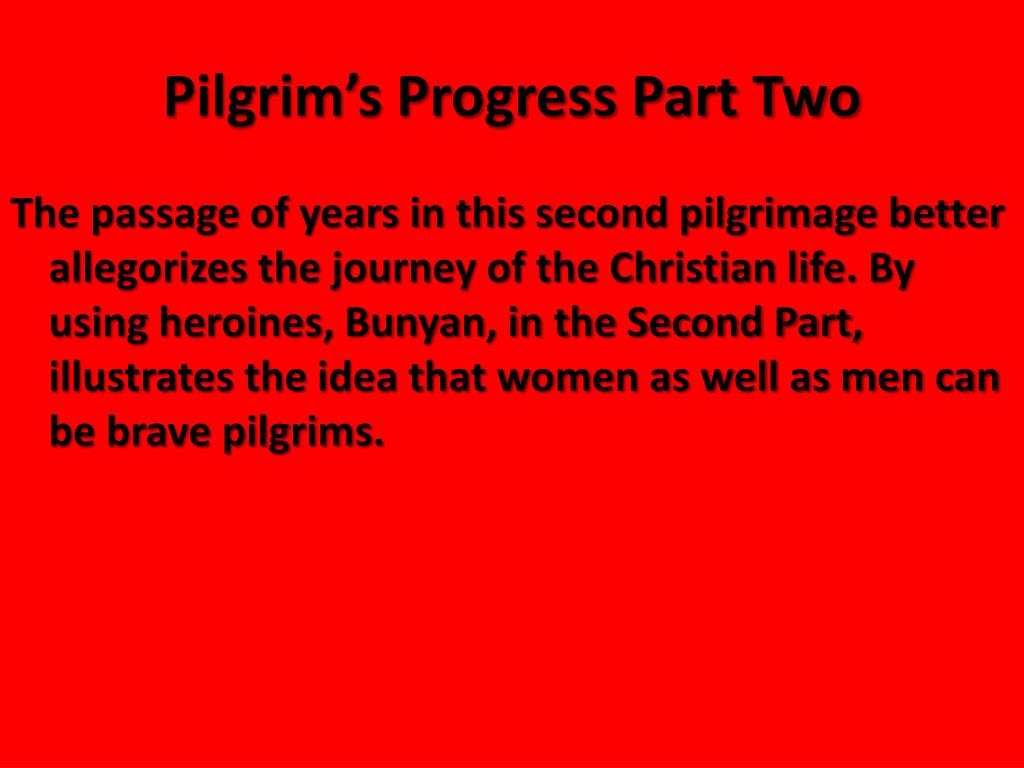 Pilgrim’s Progress Part Two

The passage of years in this second pilgrimage better allegorizes the journey of the Christian life. By using heroines, Bunyan, in the Second Part, illustrates the idea that women as well as men can be brave pilgrims.